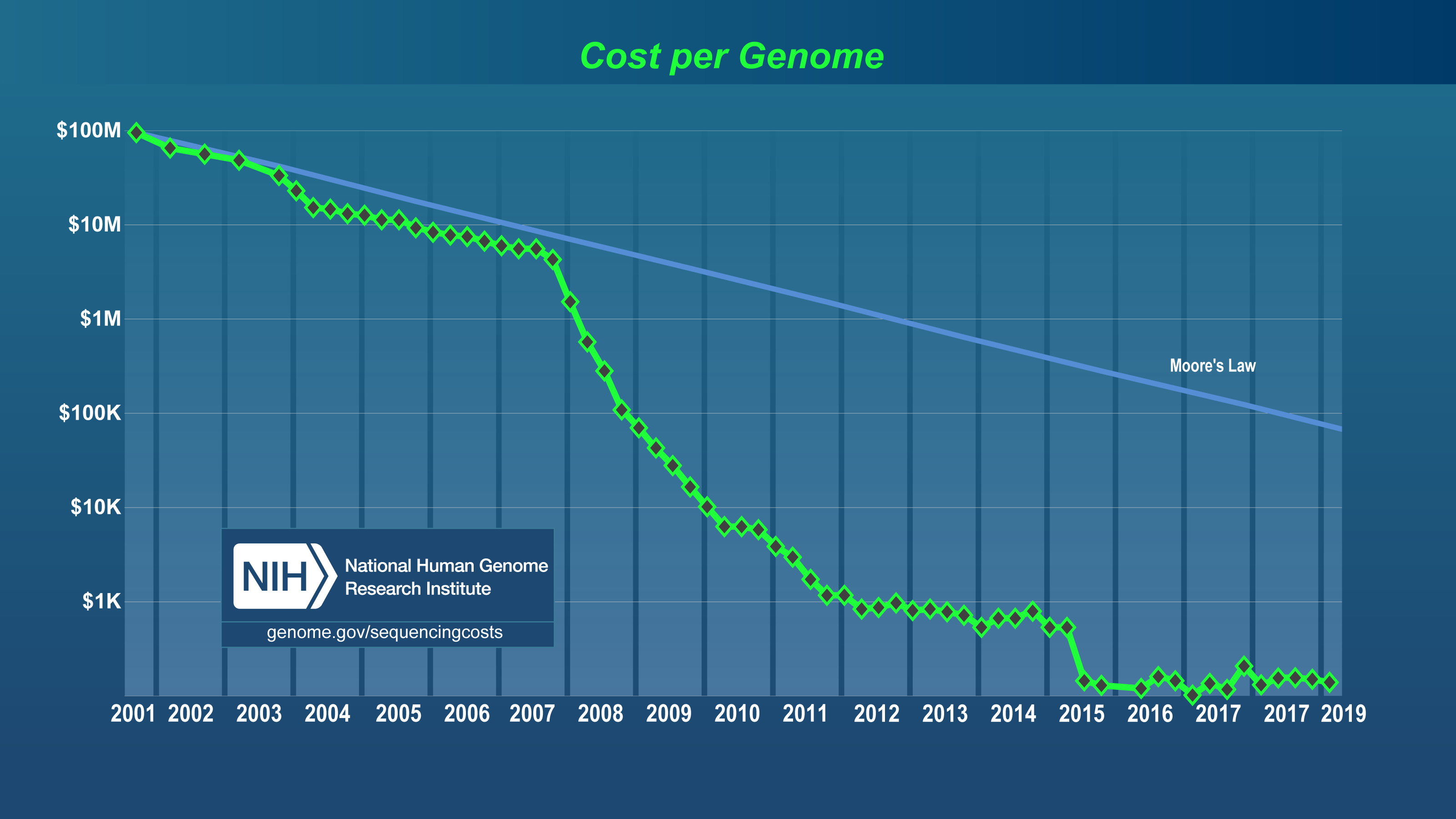 Cost per Genome

$100M
$10M
$1M
$100K
$10K
$1K

Moore's Law

NIH National Human Genome Research Institute
genome.gov/sequencingcosts

2001 2002 2003 2004 2005 2006 2007 2008 2009 2010 2011 2012 2013 2014 2015 2016 2017 2017 2019